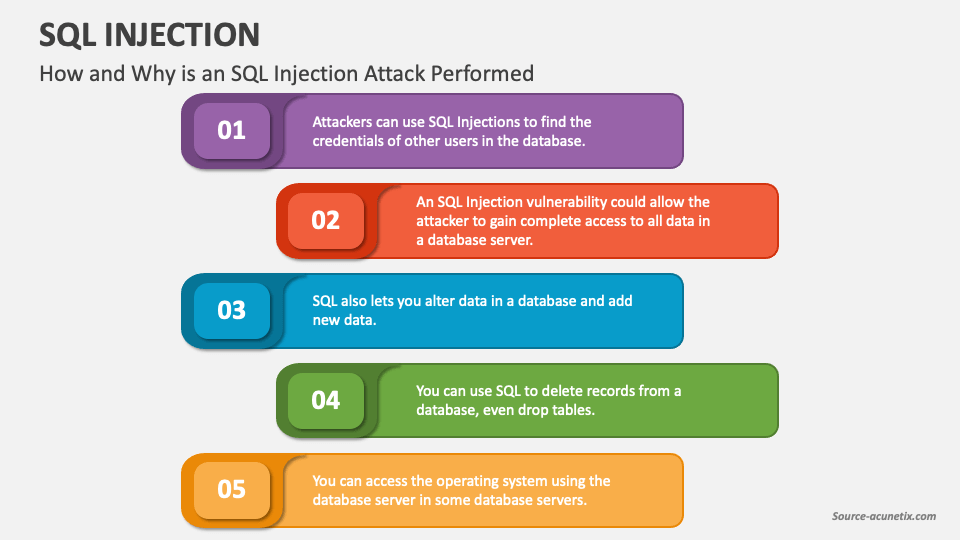 SQL INJECTION

How and Why is an SQL Injection Attack Performed

01

Attackers can use SQL Injections to find the credentials of other users in the database.

02

An SQL Injection vulnerability could allow the attacker to gain complete access to all data in a database server.

03

SQL also lets you alter data in a database and add new data.

04

You can use SQL to delete records from a database, even drop tables.

05

You can access the operating system using the database server in some database servers.

Source-acunetix.com